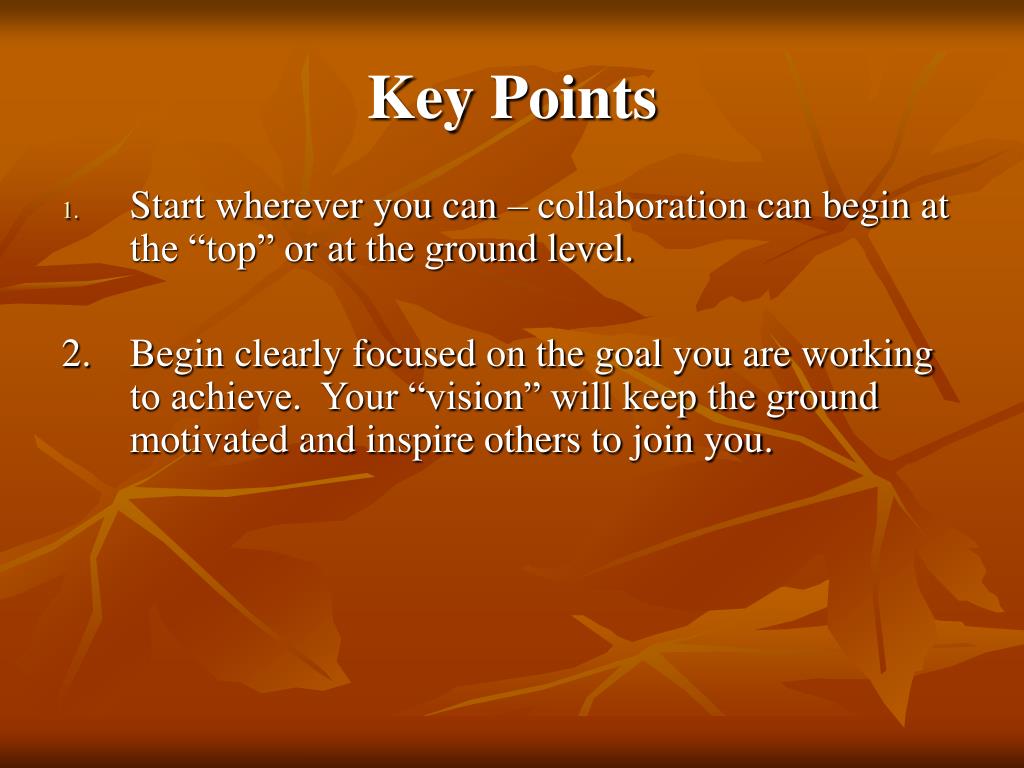 Key Points

1. Start wherever you can – collaboration can begin at the “top” or at the ground level.

2. Begin clearly focused on the goal you are working to achieve.  Your “vision” will keep the ground motivated and inspire others to join you.